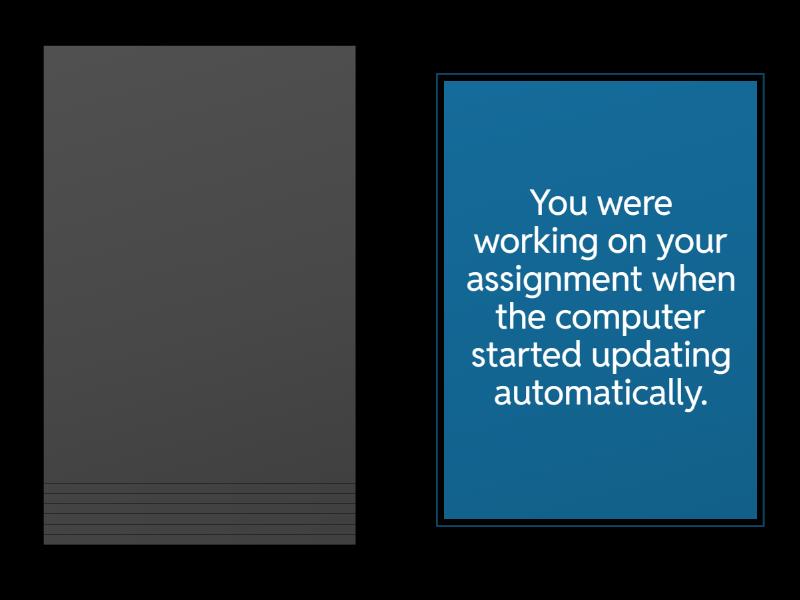 You were working on your assignment when the computer started updating automatically.